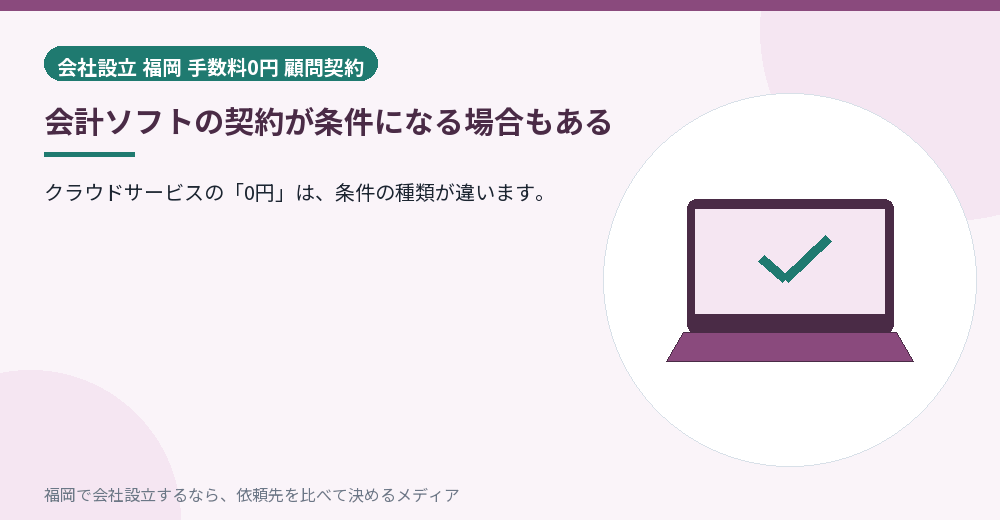 会社設立 福岡 手数料0円 顧問契約

会計ソフトの契約が条件になる場合もある

クラウドサービスの「0円」は、条件の種類が違います。

福岡で会社設立するなら、依頼先を比べて決めるメディア